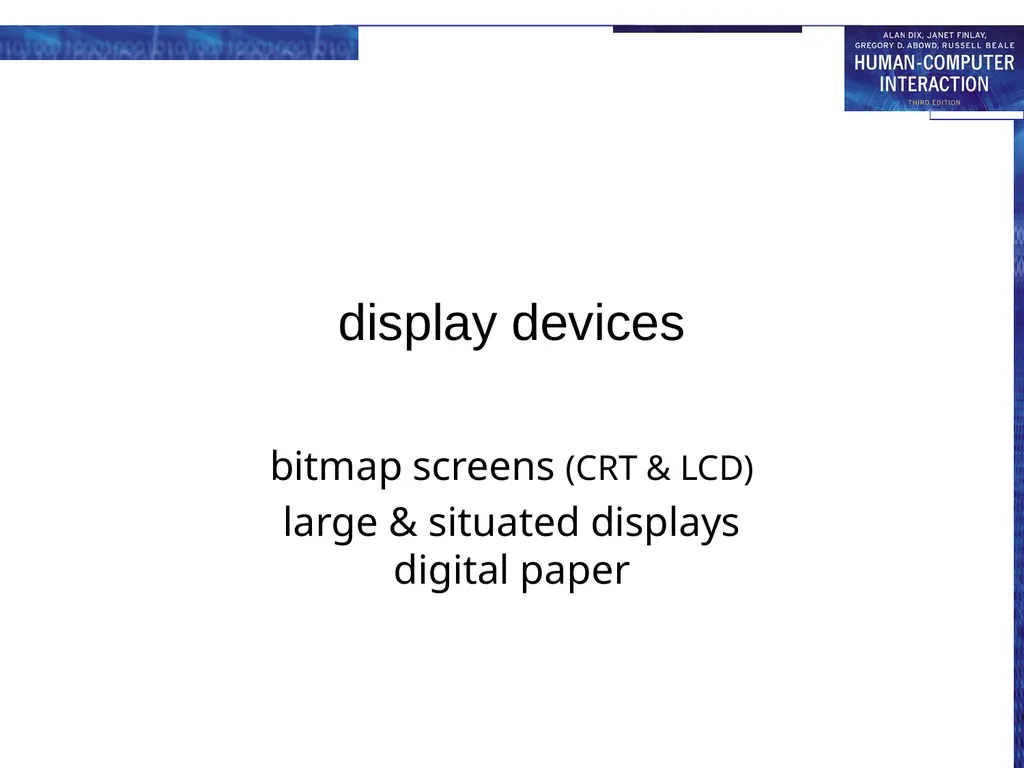 ALAN DIX, JANET FINLAY, GREGORY D. ABOWD, RUSSELL BEALE
HUMAN-COMPUTER INTERACTION
THIRD EDITION

display devices

bitmap screens (CRT & LCD)
large & situated displays
digital paper